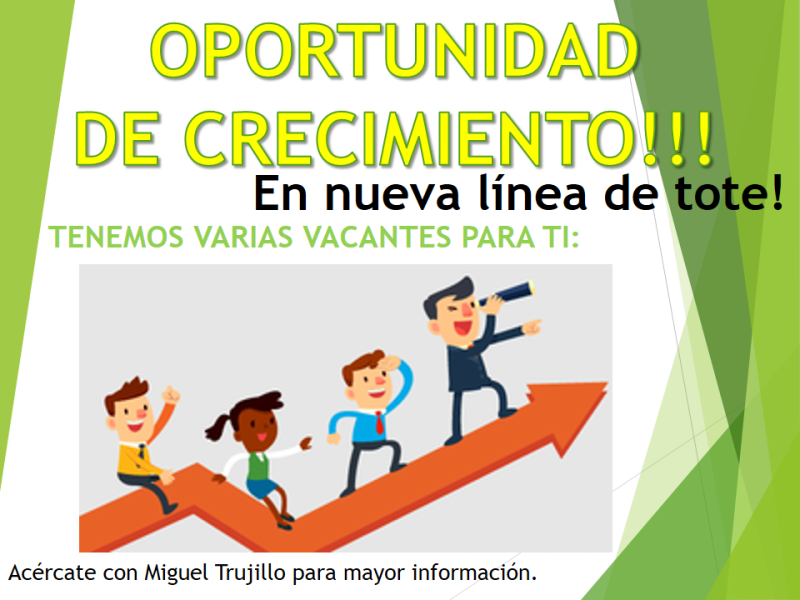 OPORTUNIDAD DE CRECIMIENTO!!!

En nueva línea de tote!

TENEMOS VARIAS VACANTES PARA TI:

Acércate con Miguel Trujillo para mayor información.